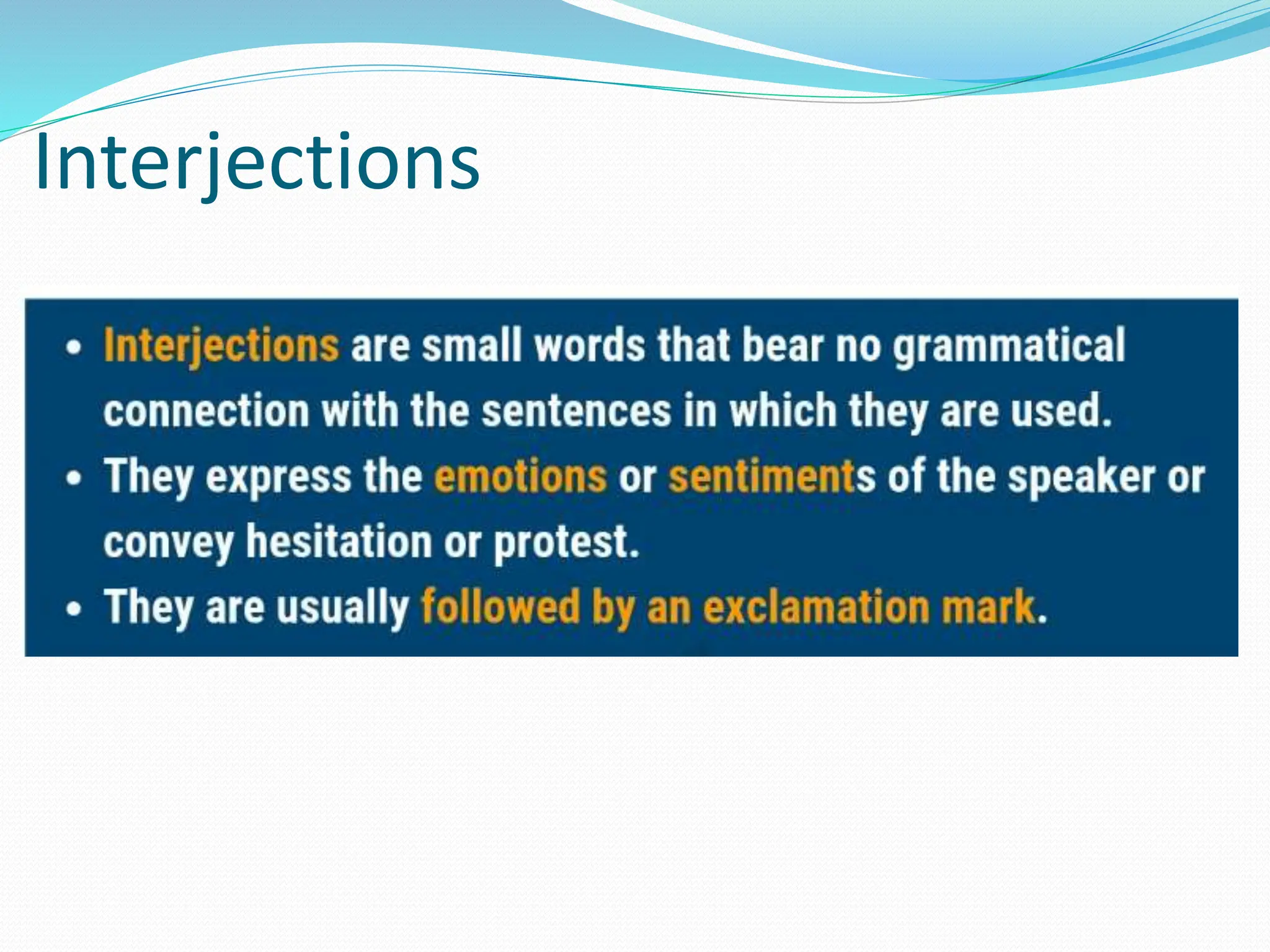 Interjections

• Interjections are small words that bear no grammatical connection with the sentences in which they are used.
• They express the emotions or sentiments of the speaker or convey hesitation or protest.
• They are usually followed by an exclamation mark.